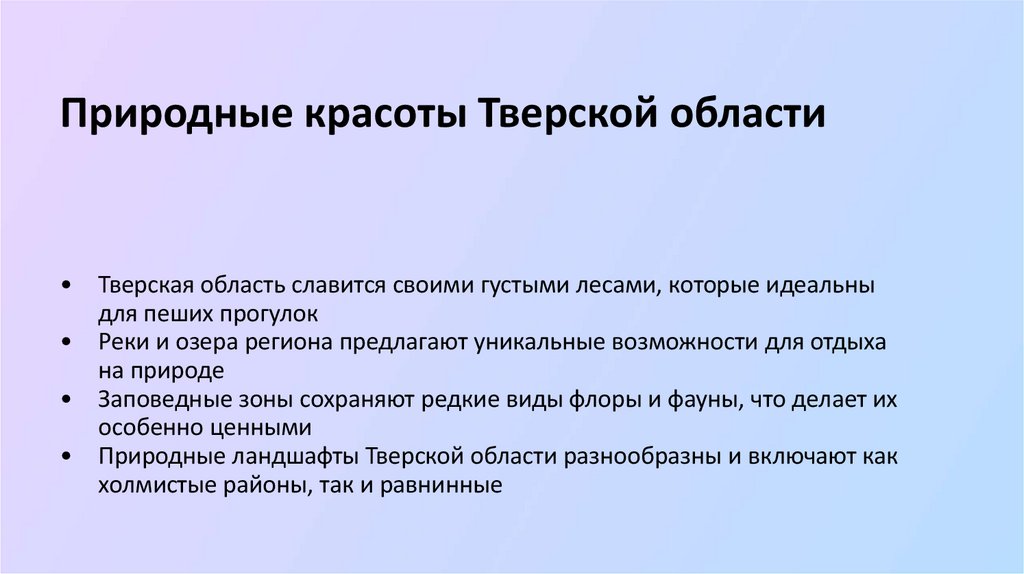 Природные красоты Тверской области

• Тверская область славится своими густыми лесами, которые идеальны для пеших прогулок
• Реки и озера региона предлагают уникальные возможности для отдыха на природе
• Заповедные зоны сохраняют редкие виды флоры и фауны, что делает их особенно ценными
• Природные ландшафты Тверской области разнообразны и включают как холмистые районы, так и равнинные